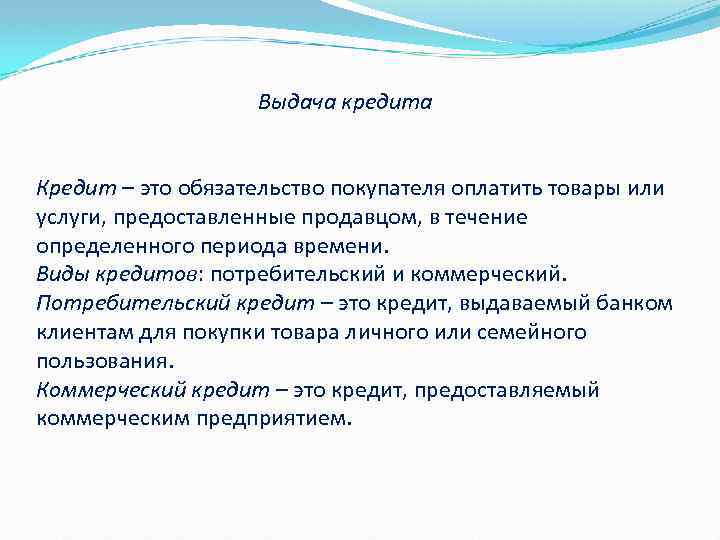 Выдача кредита

Кредит – это обязательство покупателя оплатить товары или услуги, предоставленные продавцом, в течение определенного периода времени.
Виды кредитов: потребительский и коммерческий.
Потребительский кредит – это кредит, выдаваемый банком клиентам для покупки товара личного или семейного пользования.
Коммерческий кредит – это кредит, предоставляемый коммерческим предприятием.